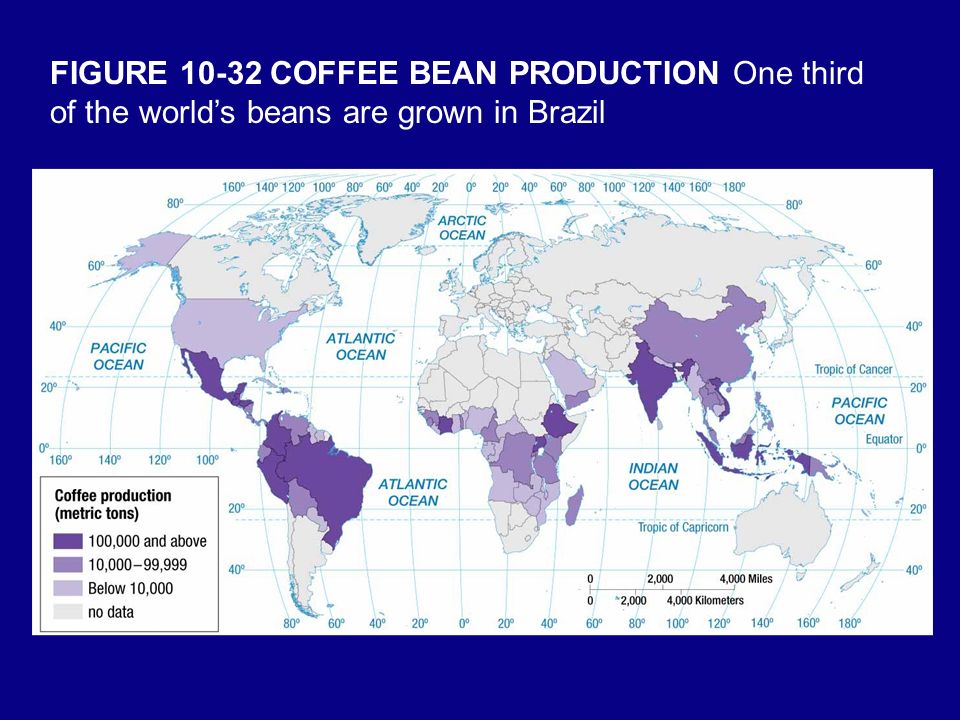 FIGURE 10-32 COFFEE BEAN PRODUCTION One third of the world's beans are grown in Brazil

160° 140° 120° 100° 80° 60° 40° 20° 0° 20° 40° 60° 80° 100° 120° 140° 160° 180°

80° 80°

ARCTIC OCEAN

60° 60°

40° 40°

PACIFIC OCEAN

ATLANTIC OCEAN

Tropic of Cancer

20° 20°

PACIFIC OCEAN

Equator

0° 0°

160° 140° 120° 100°

INDIAN OCEAN

ATLANTIC OCEAN

20° 20°

Tropic of Capricorn

40° 40°

Coffee production (metric tons)

100,000 and above

10,000–99,999

Below 10,000

no data

0 2,000 4,000 Miles

0 2,000 4,000 Kilometers

80° 60° 40° 20° 0° 20° 40° 60° 80° 100° 120° 140° 160° 180°